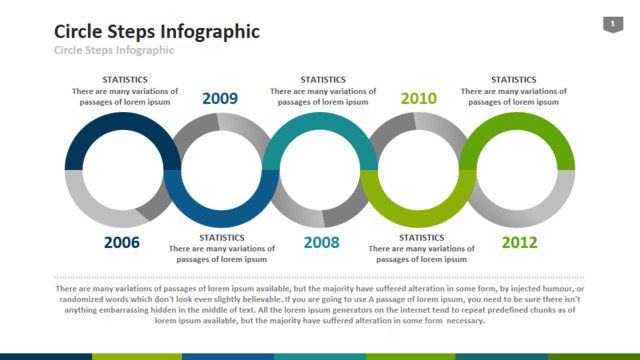 Circle Steps Infographic
Circle Steps Infographic

1

STATISTICS
There are many variations of passages of lorem ipsum

2009

STATISTICS
There are many variations of passages of lorem ipsum

2010

STATISTICS
There are many variations of passages of lorem ipsum

2006

STATISTICS
There are many variations of passages of lorem ipsum

2008

STATISTICS
There are many variations of passages of lorem ipsum

2012

There are many variations of passages of lorem ipsum available, but the majority have suffered alteration in some form, by injected humour, or randomized words which don't look even slightly believable. If you are going to use A passage of lorem ipsum, you need to be sure there isn't anything embarrassing hidden in the middle of text. All the lorem ipsum generators on the internet tend to repeat predefined chunks as of lorem ipsum available, but the majority have suffered alteration in some form necessary.